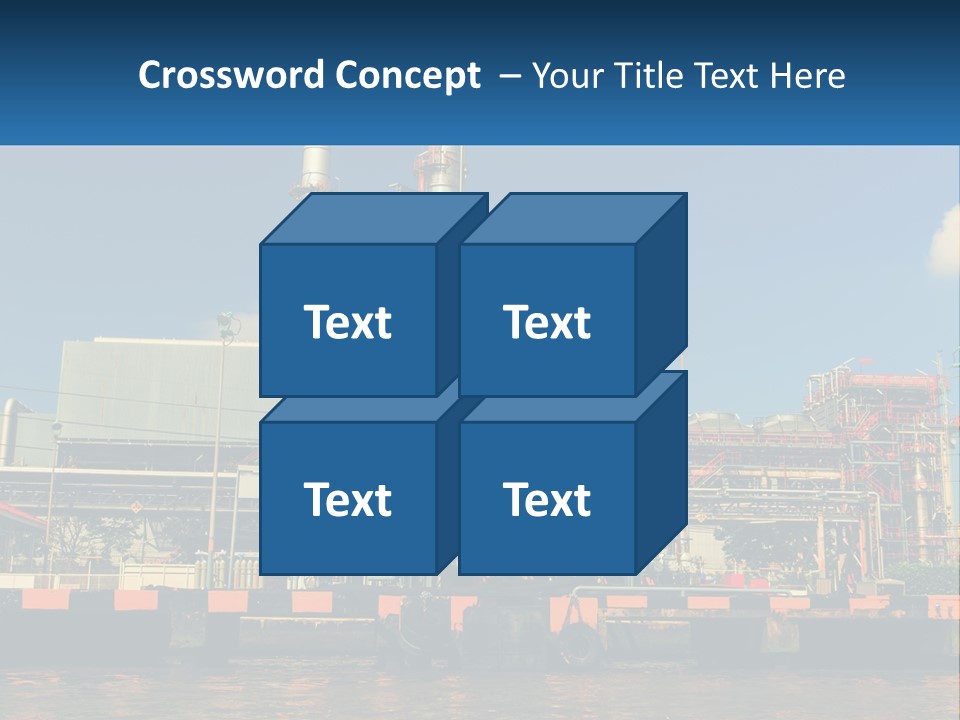 Crossword Concept – Your Title Text Here

Text

Text

Text

Text